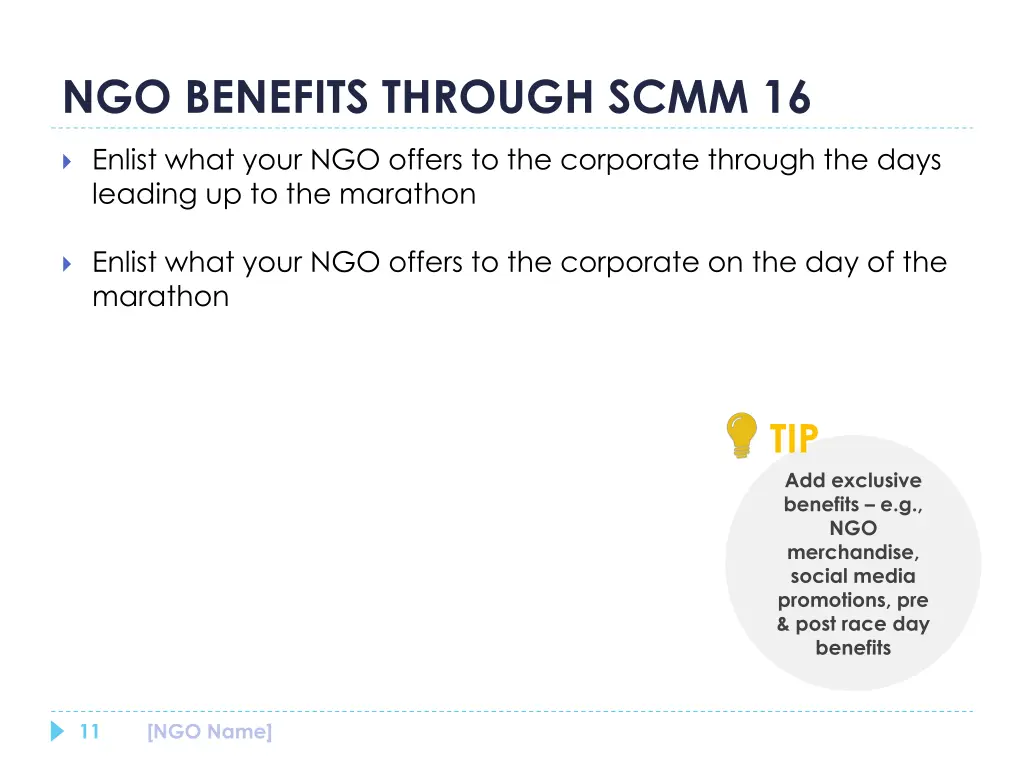 NGO BENEFITS THROUGH SCMM 16

Enlist what your NGO offers to the corporate through the days leading up to the marathon

Enlist what your NGO offers to the corporate on the day of the marathon

TIP

Add exclusive benefits – e.g., NGO merchandise, social media promotions, pre & post race day benefits

11 [NGO Name]